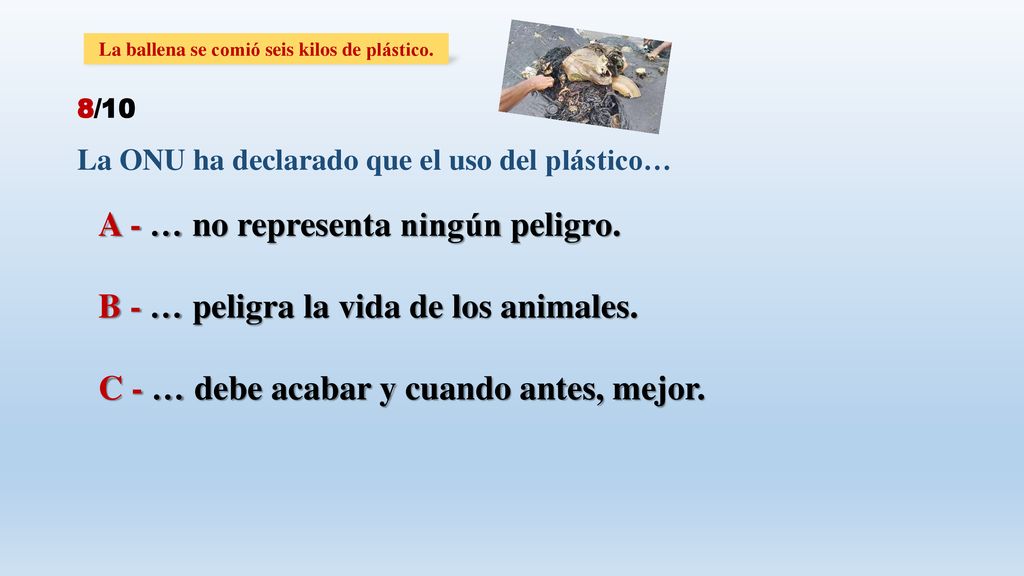 La ballena se comió seis kilos de plástico.

8/10

La ONU ha declarado que el uso del plástico…

A - … no representa ningún peligro.

B - … peligra la vida de los animales.

C - … debe acabar y cuando antes, mejor.